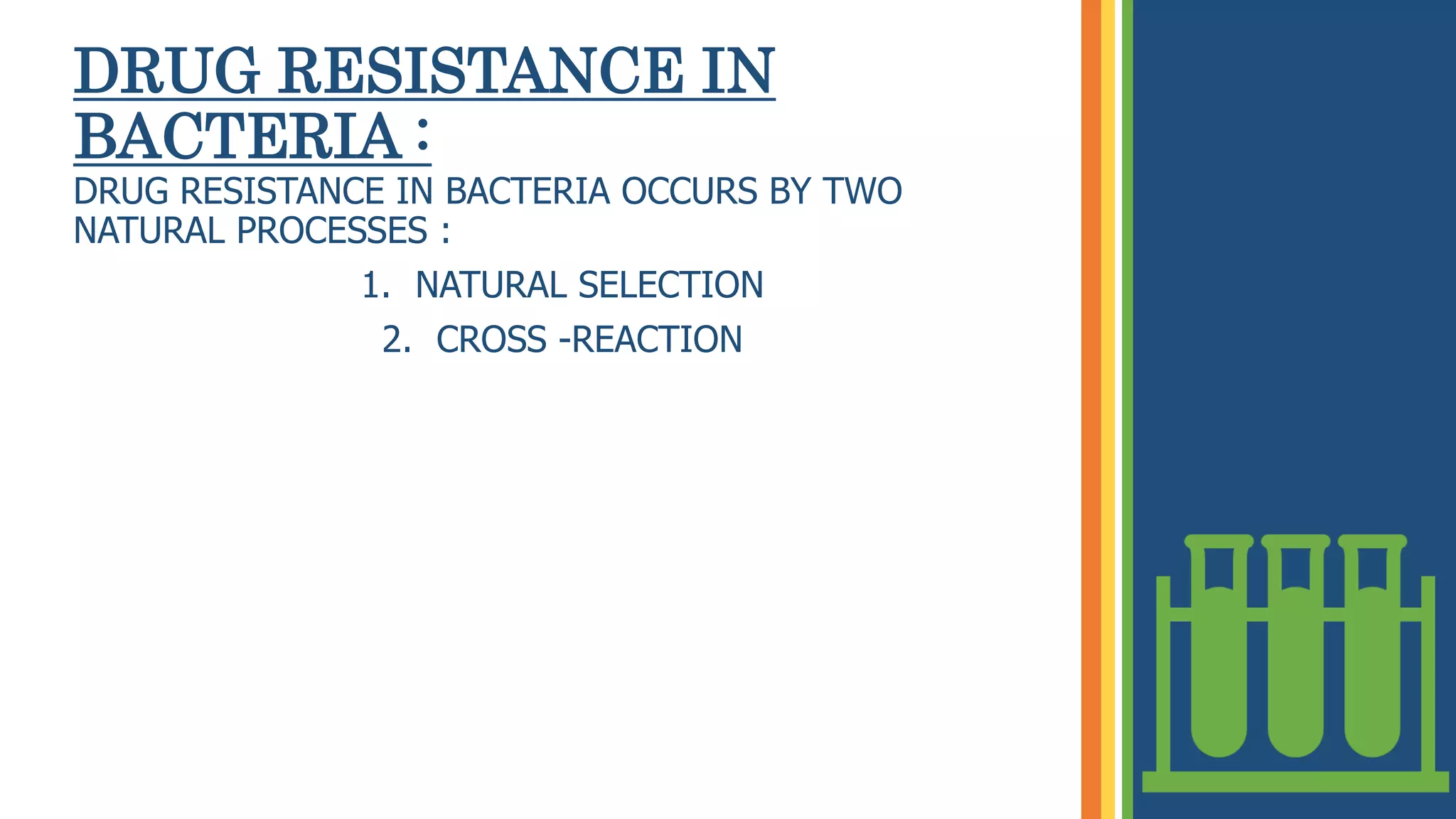 DRUG RESISTANCE IN BACTERIA :

DRUG RESISTANCE IN BACTERIA OCCURS BY TWO NATURAL PROCESSES :

1. NATURAL SELECTION
2. CROSS -REACTION